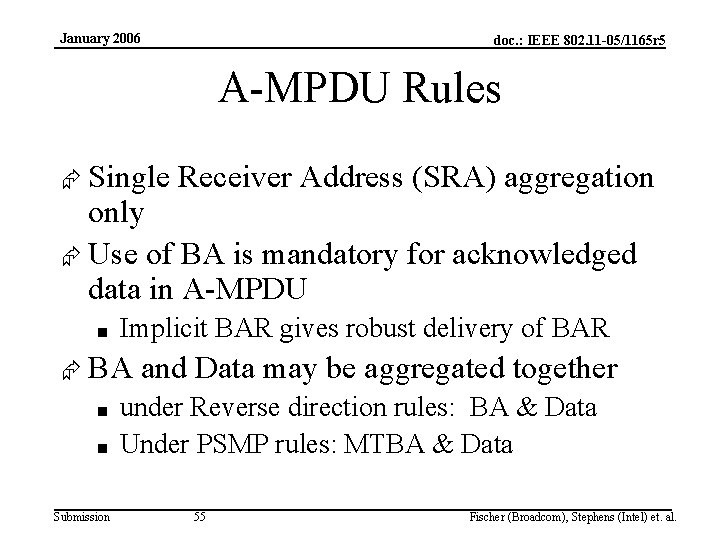 January 2006

doc.: IEEE 802.11-05/1165r5

A-MPDU Rules

Single Receiver Address (SRA) aggregation only

Use of BA is mandatory for acknowledged data in A-MPDU

Implicit BAR gives robust delivery of BAR

BA and Data may be aggregated together

under Reverse direction rules: BA & Data

Under PSMP rules: MTBA & Data

Submission

55

Fischer (Broadcom), Stephens (Intel) et. al.